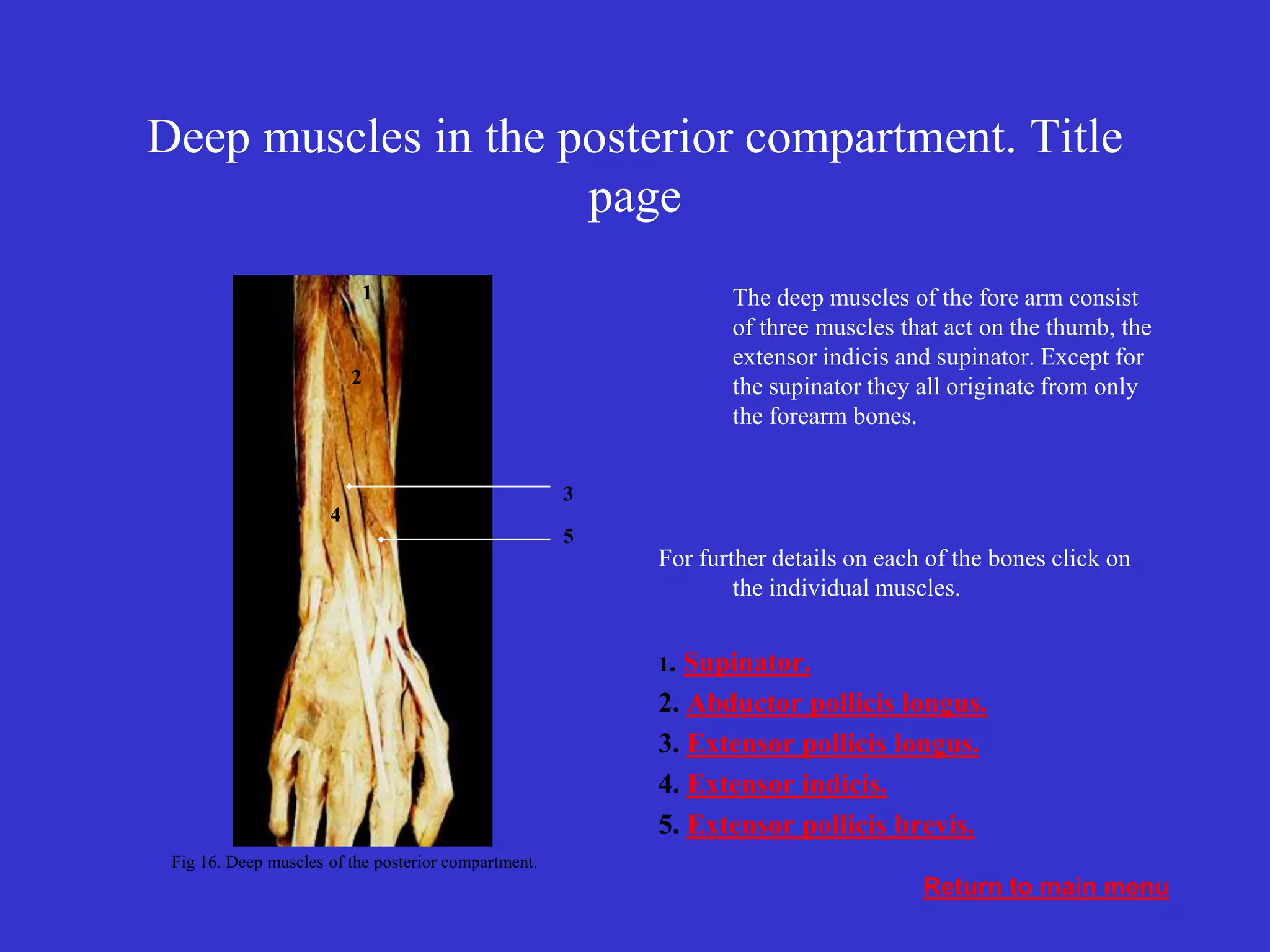 Deep muscles in the posterior compartment. Title page

1

2

3

4

5

Fig 16. Deep muscles of the posterior compartment.

The deep muscles of the fore arm consist of three muscles that act on the thumb, the extensor indicis and supinator. Except for the supinator they all originate from only the forearm bones.

For further details on each of the bones click on the individual muscles.

1. Supinator.
2. Abductor pollicis longus.
3. Extensor pollicis longus.
4. Extensor indicis.
5. Extensor pollicis brevis.

Return to main menu